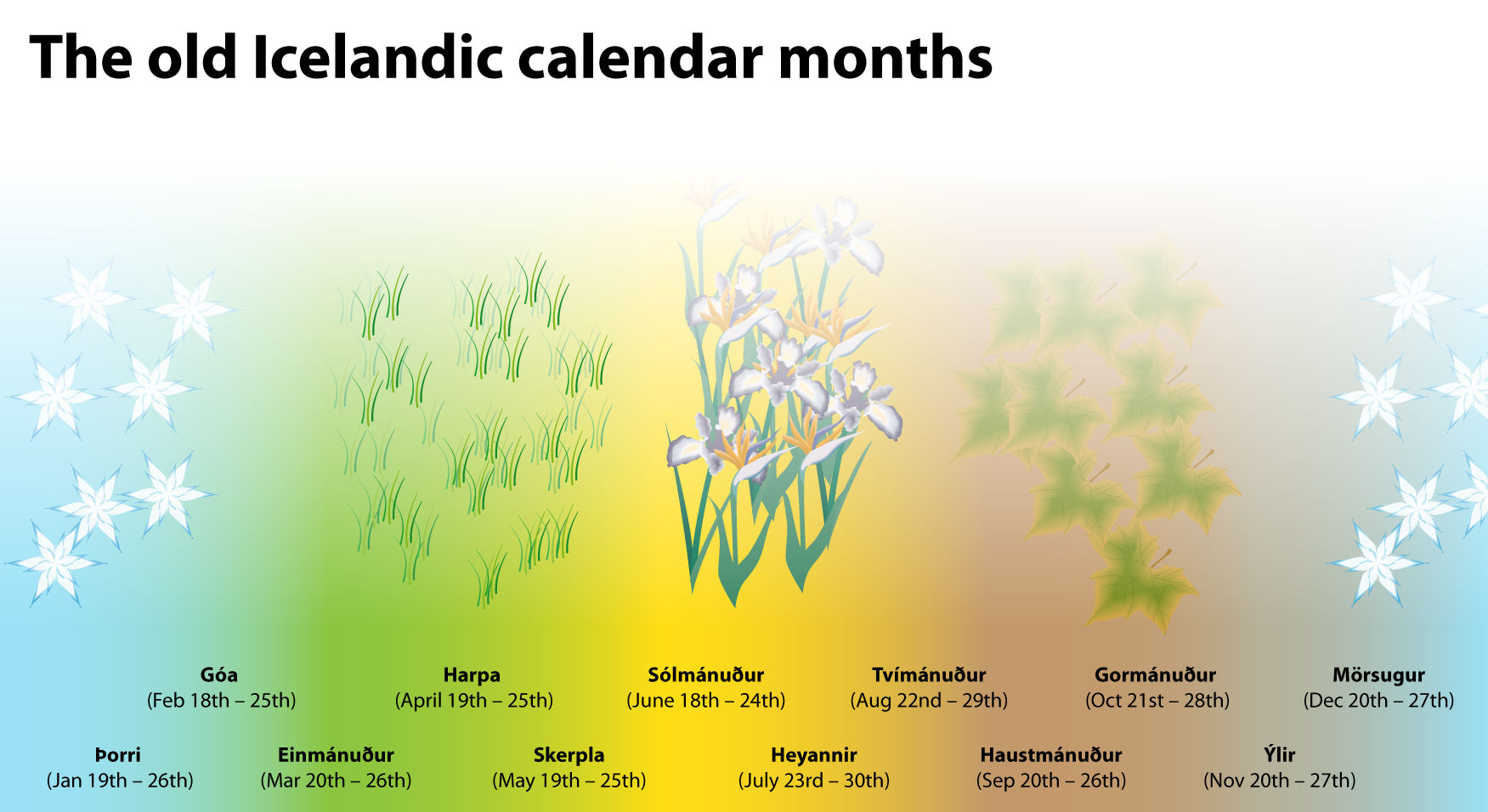 The old Icelandic calendar months

Góa
(Feb 18th – 25th)

Harpa
(April 19th – 25th)

Sólmánuður
(June 18th – 24th)

Tvímánuður
(Aug 22nd – 29th)

Gormánuður
(Oct 21st – 28th)

Mörsugur
(Dec 20th – 27th)

Þorri
(Jan 19th – 26th)

Einmánuður
(Mar 20th – 26th)

Skerpla
(May 19th – 25th)

Heyannir
(July 23rd – 30th)

Haustmánuður
(Sep 20th – 26th)

Ýlir
(Nov 20th – 27th)